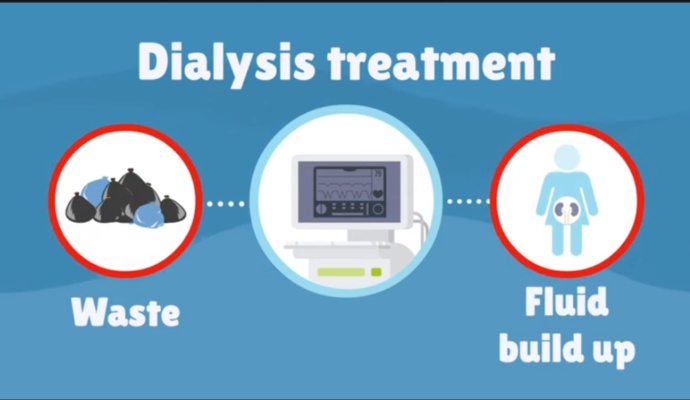 Dialysis treatment

Waste

Fluid build up